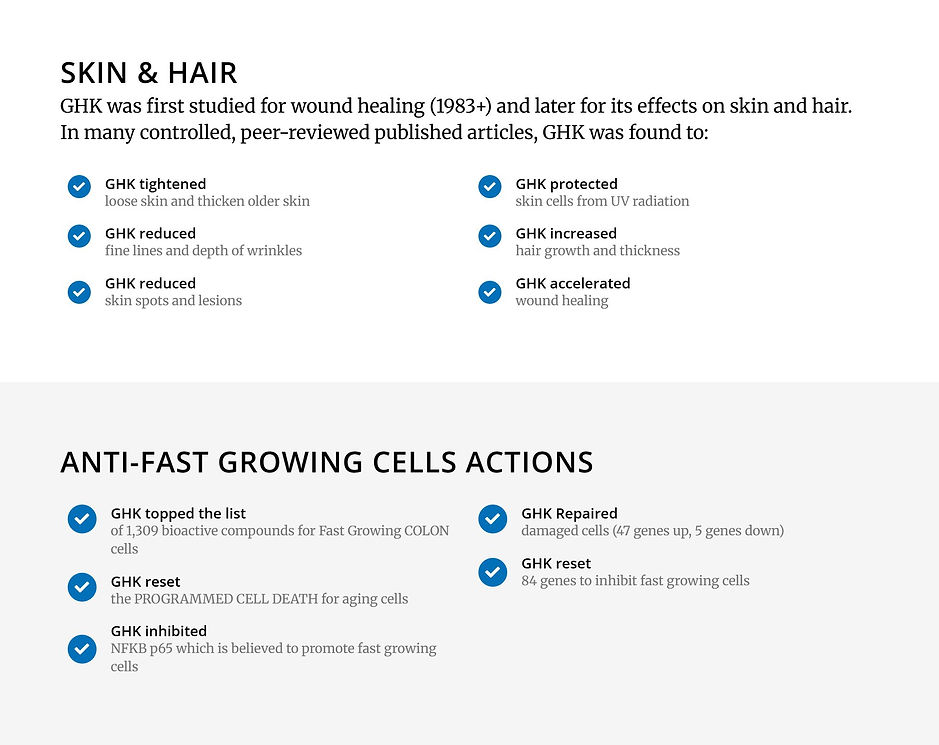 SKIN & HAIR

GHK was first studied for wound healing (1983+) and later for its effects on skin and hair. In many controlled, peer-reviewed published articles, GHK was found to:

GHK tightened
loose skin and thicken older skin

GHK reduced
fine lines and depth of wrinkles

GHK reduced
skin spots and lesions

GHK protected
skin cells from UV radiation

GHK increased
hair growth and thickness

GHK accelerated
wound healing

ANTI-FAST GROWING CELLS ACTIONS

GHK topped the list
of 1,309 bioactive compounds for Fast Growing COLON cells

GHK reset
the PROGRAMMED CELL DEATH for aging cells

GHK inhibited
NFKB p65 which is believed to promote fast growing cells

GHK Repaired
damaged cells (47 genes up, 5 genes down)

GHK reset
84 genes to inhibit fast growing cells